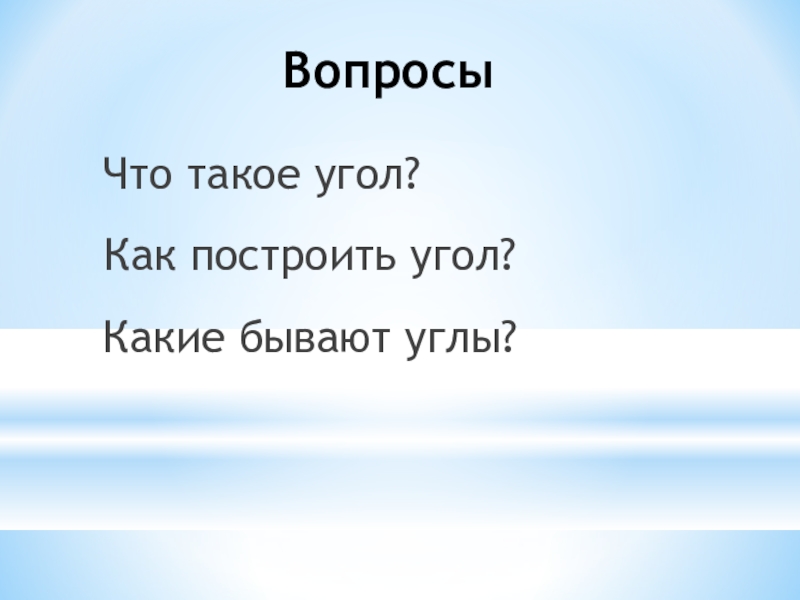 Вопросы

Что такое угол?

Как построить угол?

Какие бывают углы?